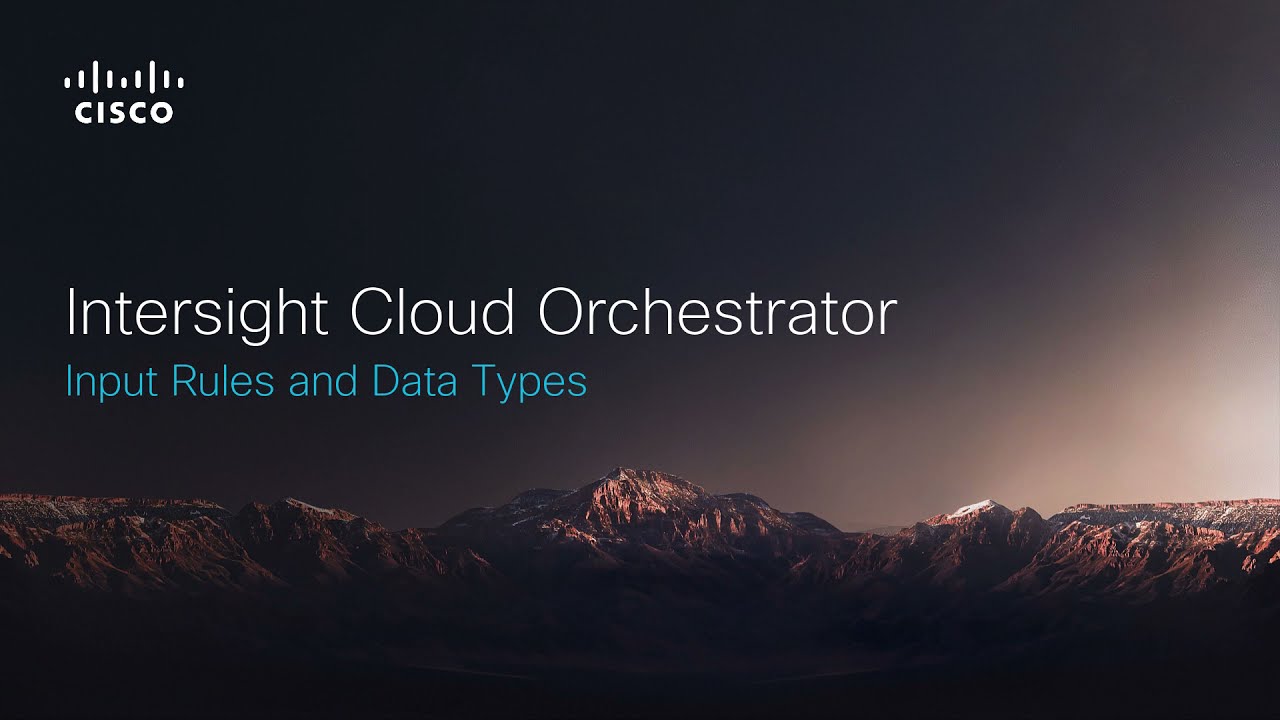 CISCO

Intersight Cloud Orchestrator

Input Rules and Data Types